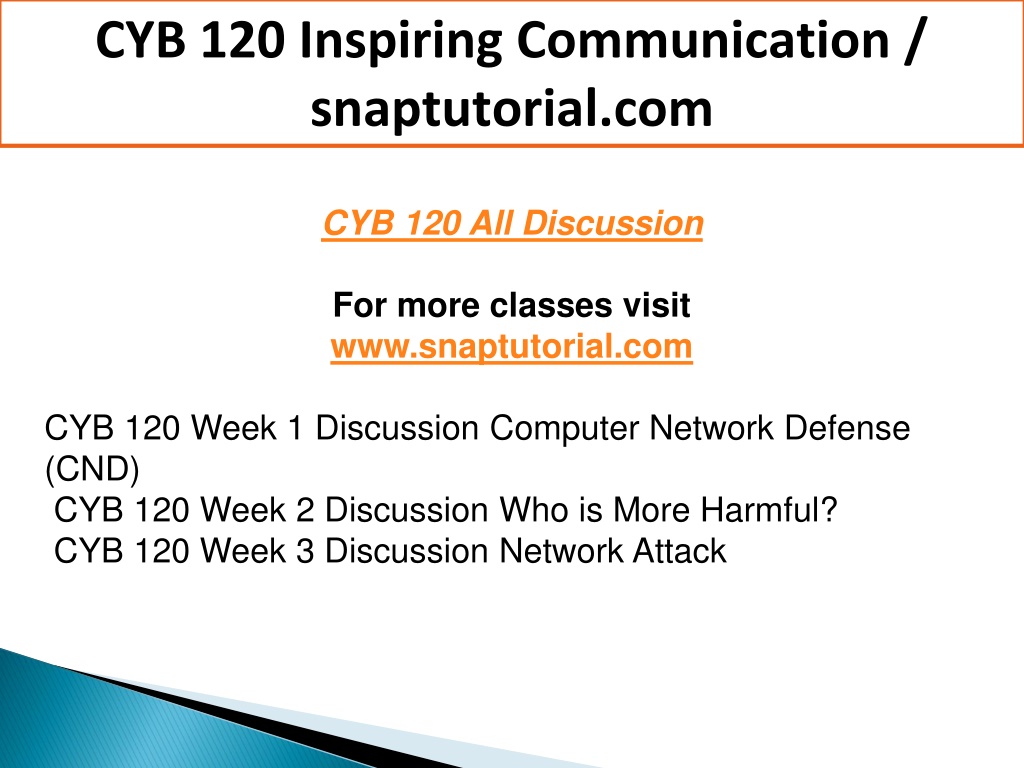 CYB 120 Inspiring Communication / snaptutorial.com

CYB 120 All Discussion

For more classes visit
www.snaptutorial.com

CYB 120 Week 1 Discussion Computer Network Defense (CND)
CYB 120 Week 2 Discussion Who is More Harmful?
CYB 120 Week 3 Discussion Network Attack